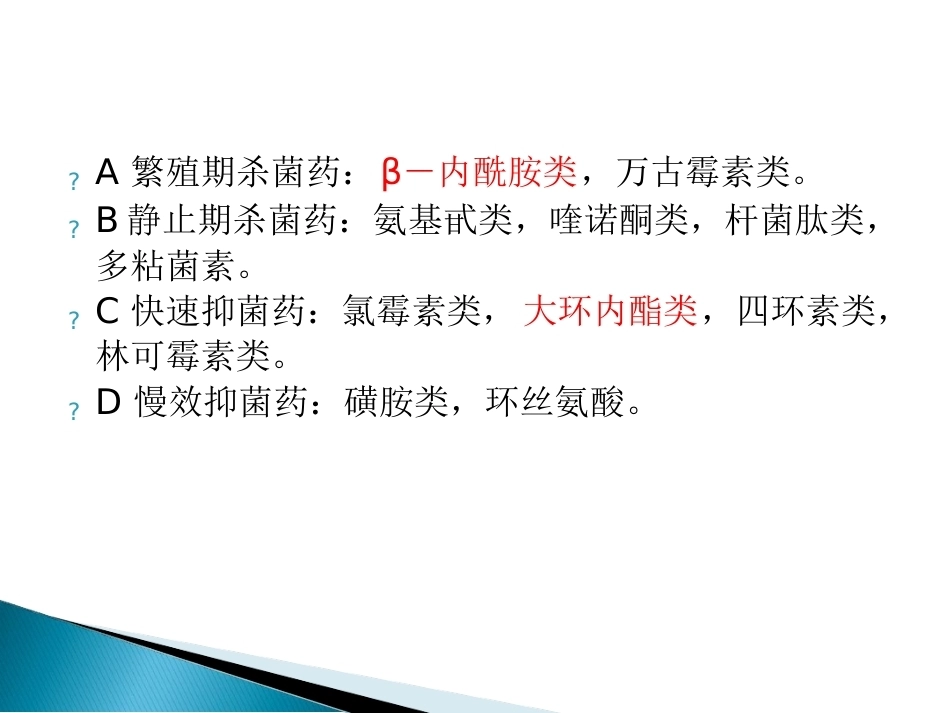 ? A 繁殖期杀菌药：β－内酰胺类，万古霉素类。

? B 静止期杀菌药：氨基甙类，喹诺酮类，杆菌肽类，多粘菌素。

? C 快速抑菌药：氯霉素类， 大环内酯类，四环素类，林可霉素类。

? D 慢效抑菌药：磺胺类，环丝氨酸。